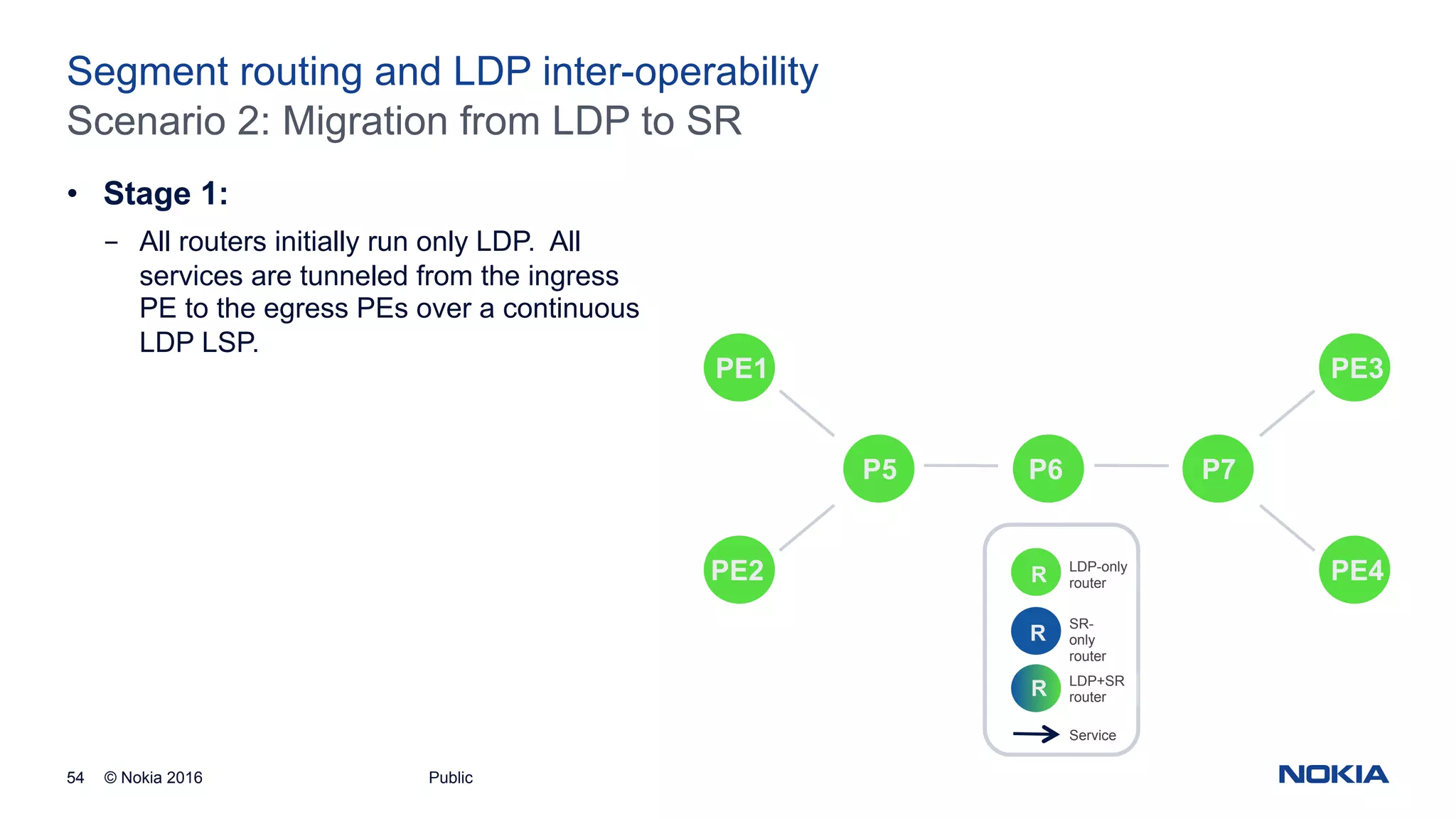 Segment routing and LDP inter-operability
Scenario 2: Migration from LDP to SR

• Stage 1:
– All routers initially run only LDP. All services are tunneled from the ingress PE to the egress PEs over a continuous LDP LSP.

PE1
PE3
P5
P6
P7
PE2
PE4

R LDP-only router
R SR-only router
R LDP+SR router
Service

54 © Nokia 2016 Public

NOKIA